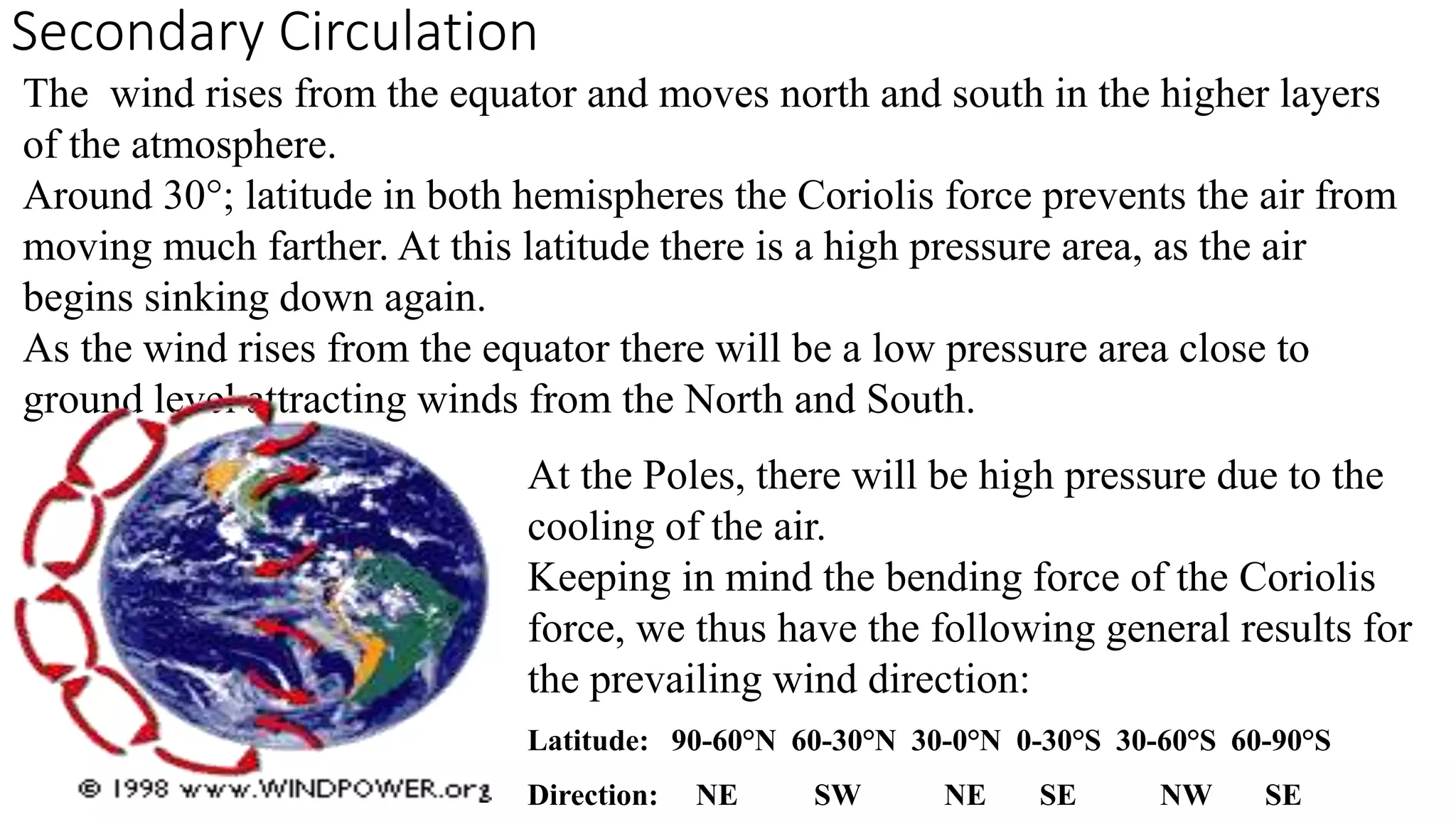 Secondary Circulation

The wind rises from the equator and moves north and south in the higher layers of the atmosphere.

Around 30°; latitude in both hemispheres the Coriolis force prevents the air from moving much farther. At this latitude there is a high pressure area, as the air begins sinking down again.

As the wind rises from the equator there will be a low pressure area close to ground level attracting winds from the North and South.

At the Poles, there will be high pressure due to the cooling of the air.

Keeping in mind the bending force of the Coriolis force, we thus have the following general results for the prevailing wind direction:

| Latitude: | 90-60°N | 60-30°N | 30-0°N | 0-30°S | 30-60°S | 60-90°S |
|---|---|---|---|---|---|---|
| Direction: | NE | SW | NE | SE | NW | SE |

© 1998 www.WINDPOWER.org